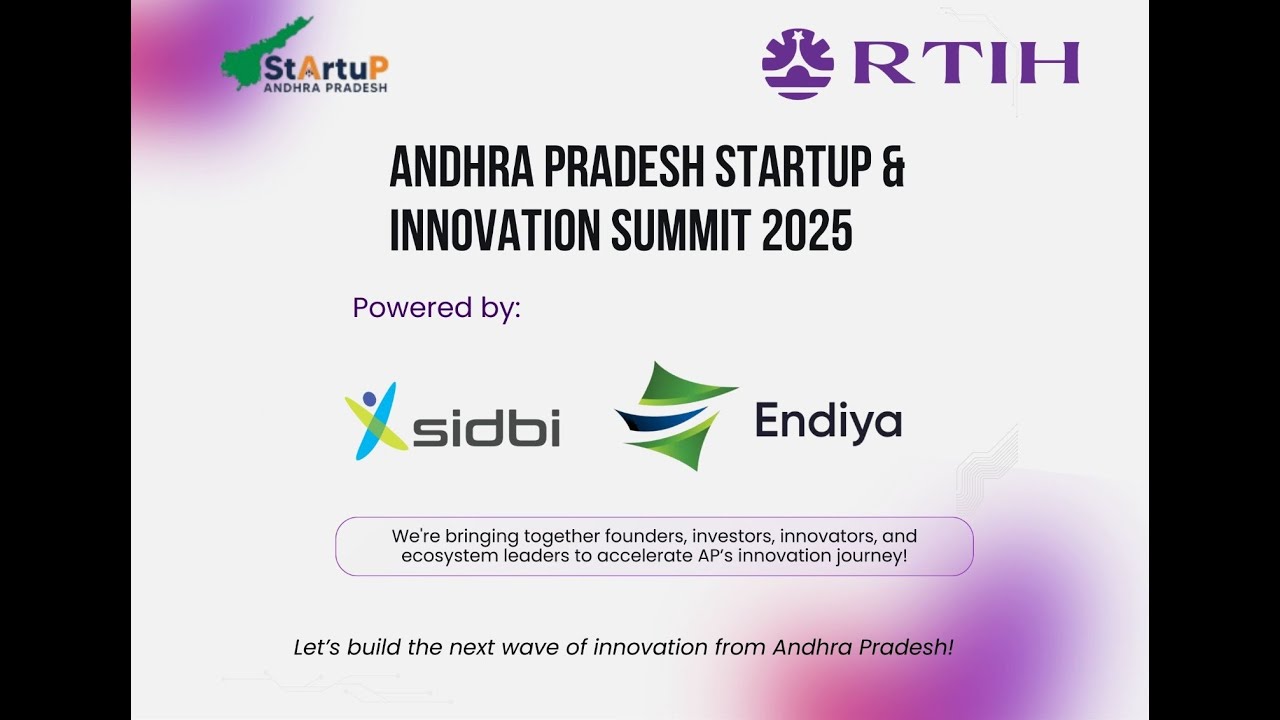 StArtuP
ANDHRA PRADESH

RTIH

ANDHRA PRADESH STARTUP & INNOVATION SUMMIT 2025

Powered by:

sidbi

Endiya

We're bringing together founders, investors, innovators, and ecosystem leaders to accelerate AP's innovation journey!

Let's build the next wave of innovation from Andhra Pradesh!